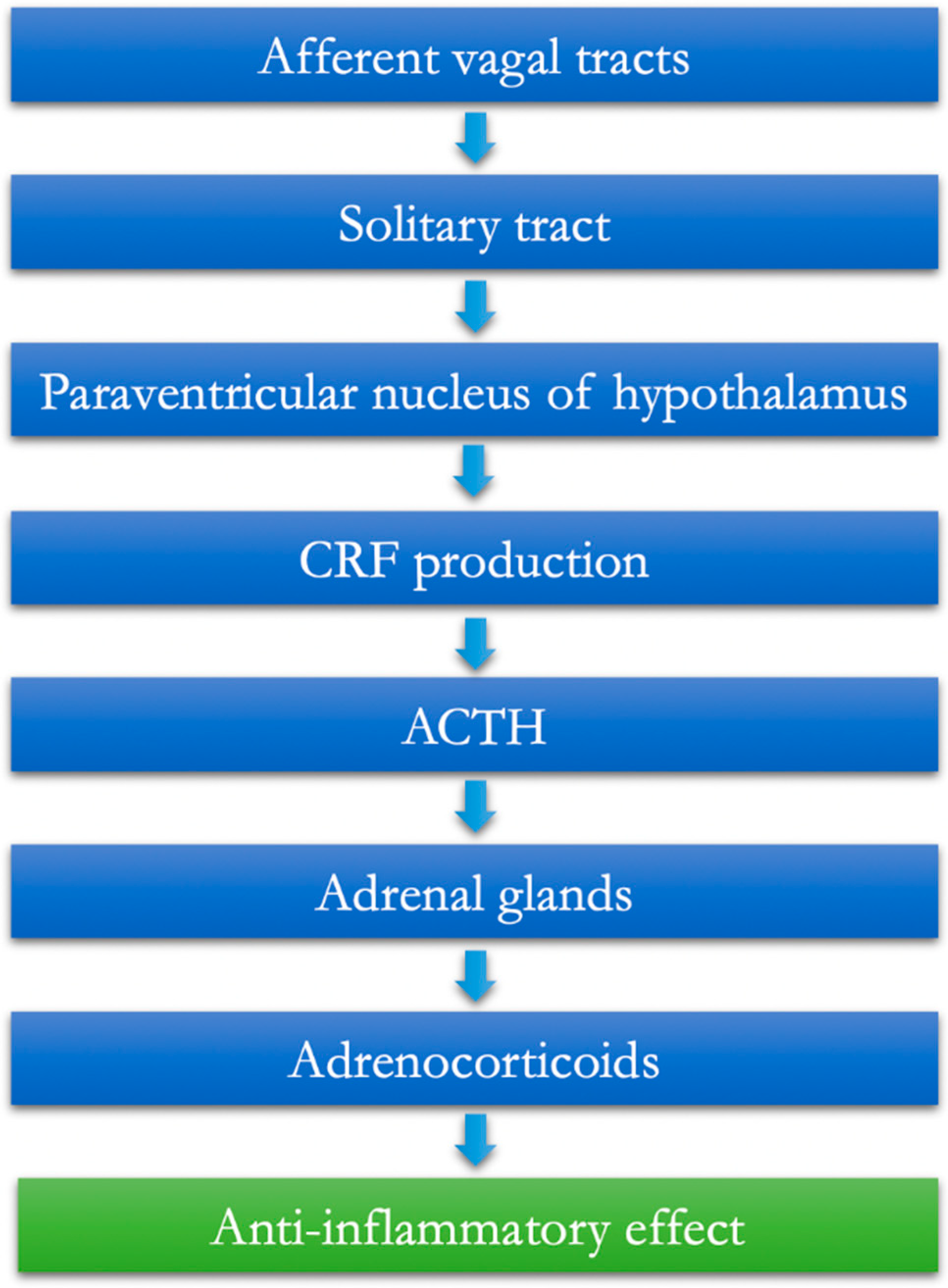 Afferent vagal tracts

Solitary tract

Paraventricular nucleus of hypothalamus

CRF production

ACTH

Adrenal glands

Adrenocorticoids

Anti-inflammatory effect